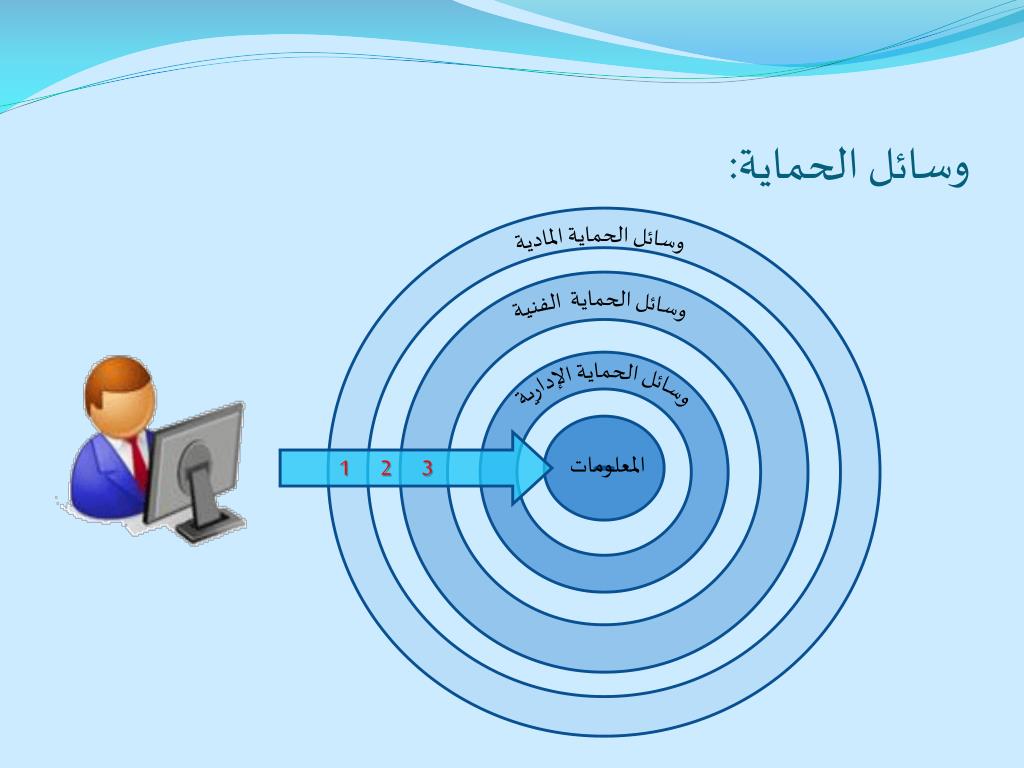 وسائل الحماية:

وسائل الحماية المادية

وسائل الحماية الفنية

وسائل الحماية الإدارية

المعلومات

1 2 3